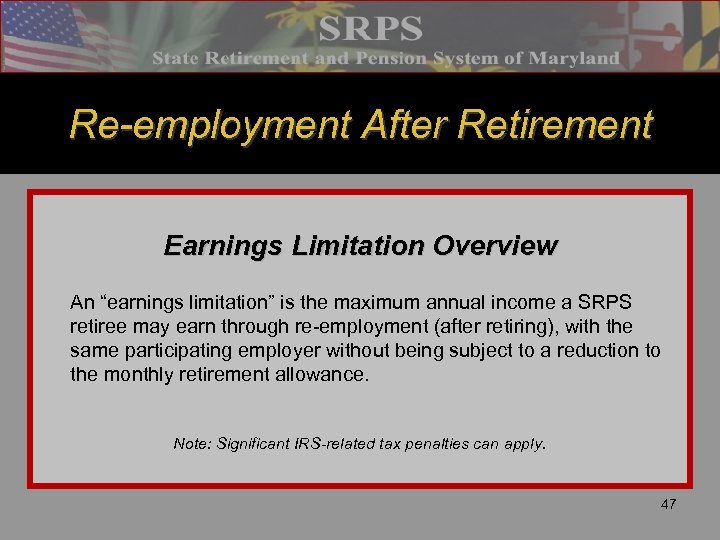 SRPS
State Retirement and Pension System of Maryland

Re-employment After Retirement

Earnings Limitation Overview

An “earnings limitation” is the maximum annual income a SRPS retiree may earn through re-employment (after retiring), with the same participating employer without being subject to a reduction to the monthly retirement allowance.

Note: Significant IRS-related tax penalties can apply.

47